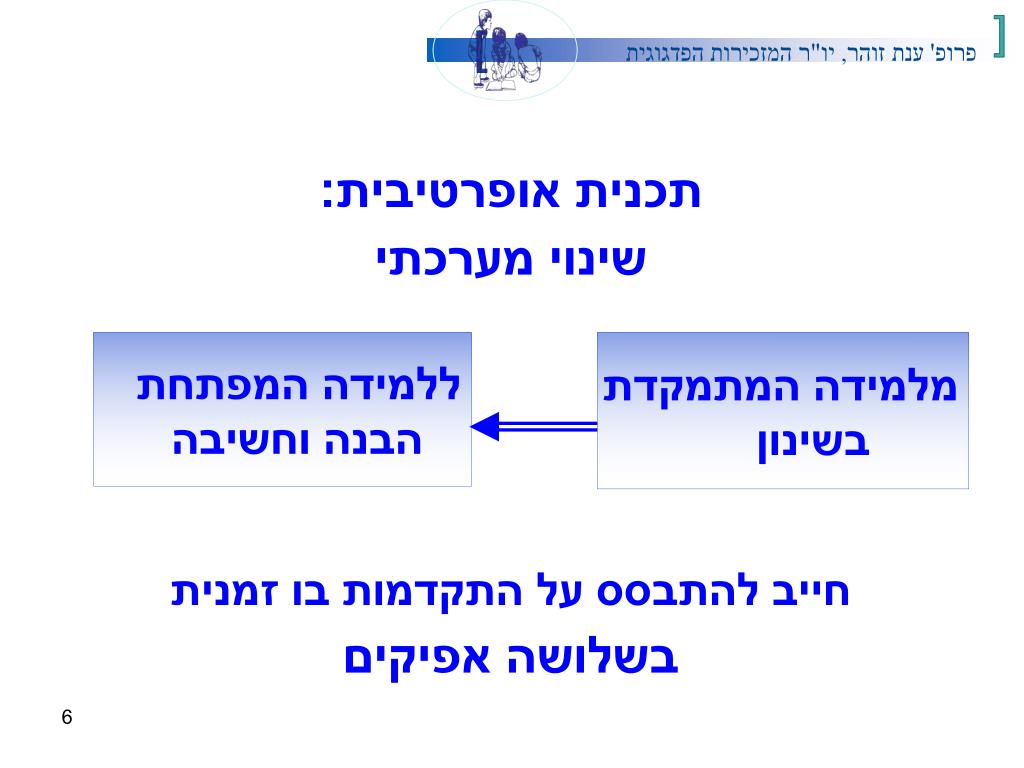 פרופ' ענת זוהר, יו"ר המזכירות הפדגוגית

תכנית אופרטיבית:
שינוי מערכתי

מלמידה המתמקדת בשינון

ללמידה המפתחת הבנה וחשיבה

חייב להתבסס על התקדמות בו זמנית
בשלושה אפיקים

6